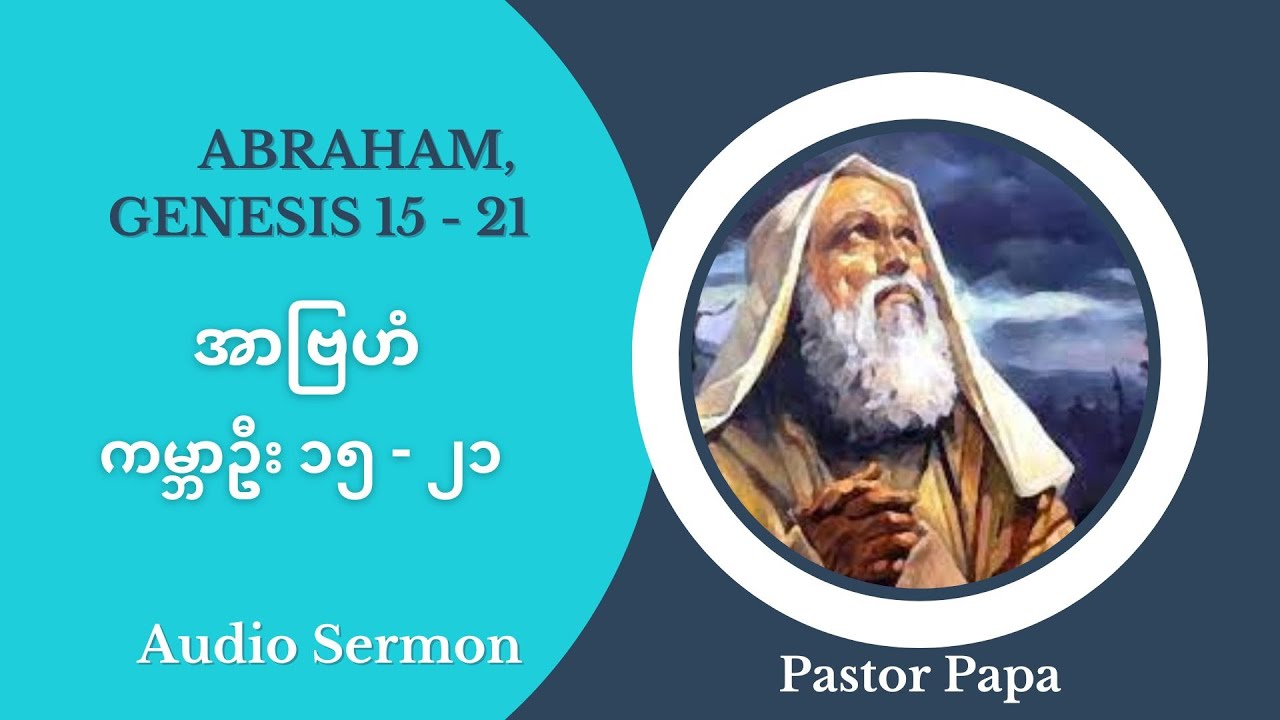 ABRAHAM,
GENESIS 15 - 21

အာဗြဟံ
ကမ္ဘာဦး ၁၅ - ၂၁

Audio Sermon

Pastor Papa